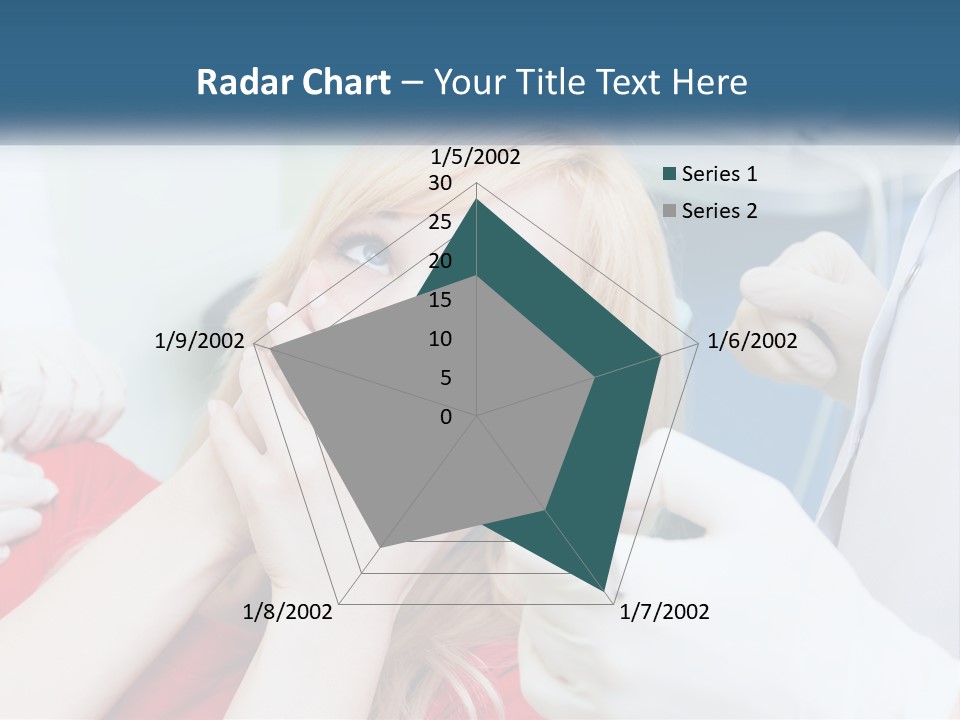 Radar Chart – Your Title Text Here

1/5/2002
30
25
20
15
10
5
0
1/6/2002
1/7/2002
1/8/2002
1/9/2002

Series 1
Series 2